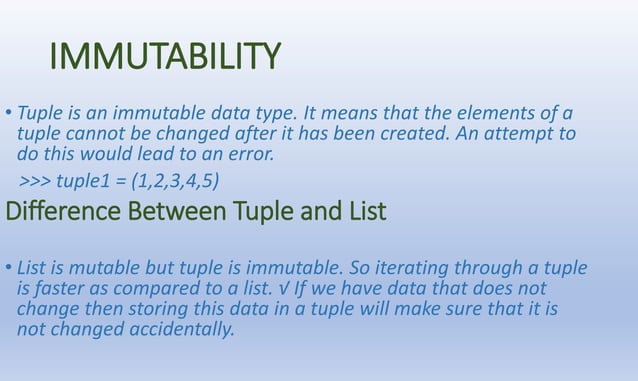 IMMUTABILITY

• Tuple is an immutable data type. It means that the elements of a tuple cannot be changed after it has been created. An attempt to do this would lead to an error.

>>> tuple1 = (1,2,3,4,5)

Difference Between Tuple and List

• List is mutable but tuple is immutable. So iterating through a tuple is faster as compared to a list. √ If we have data that does not change then storing this data in a tuple will make sure that it is not changed accidentally.